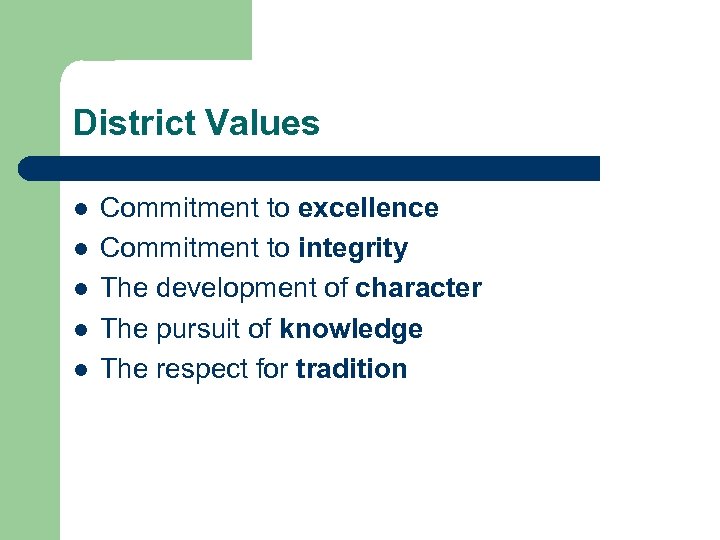 District Values

- Commitment to excellence
- Commitment to integrity
- The development of character
- The pursuit of knowledge
- The respect for tradition